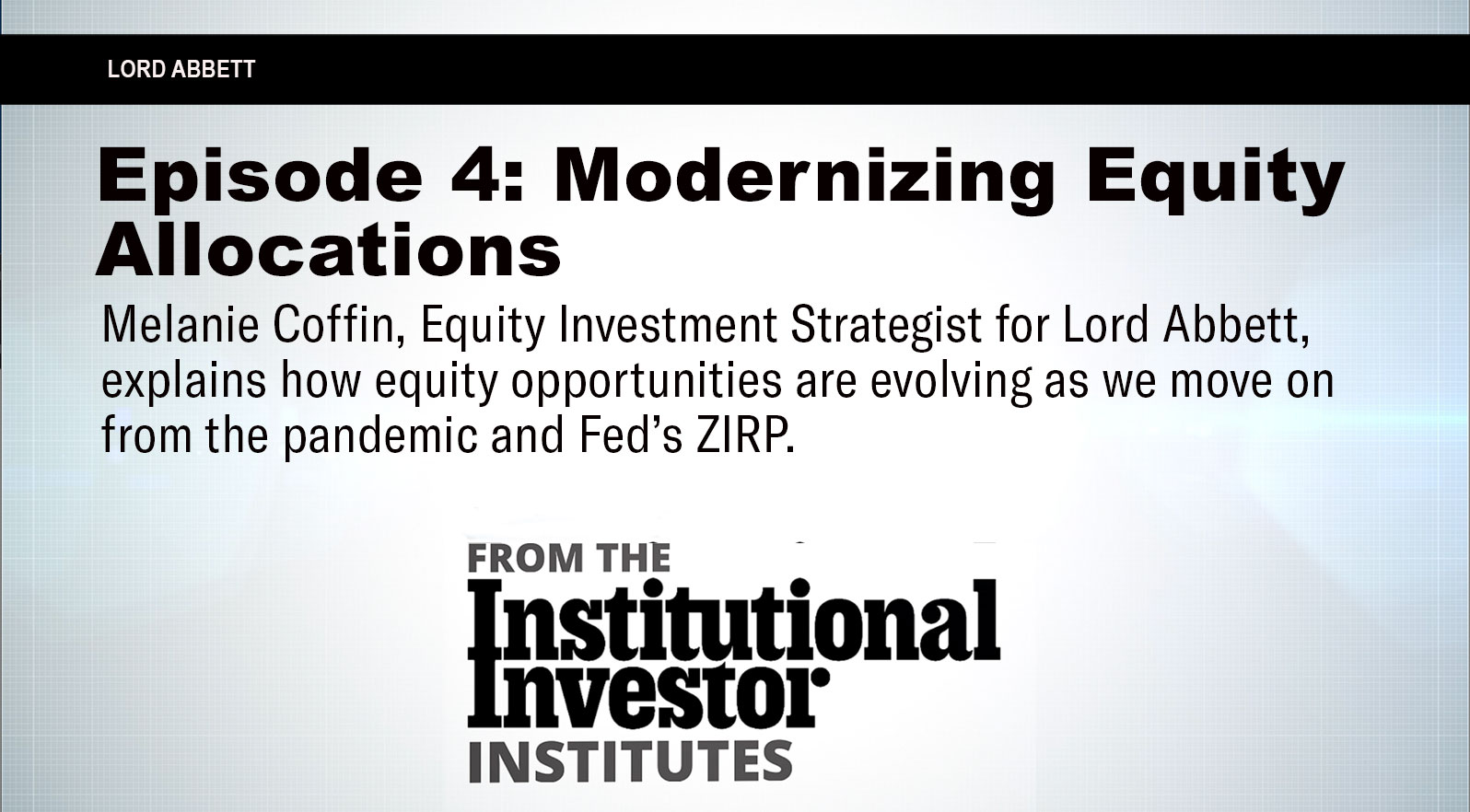 LORD ABBETT

Episode 4: Modernizing Equity Allocations

Melanie Coffin, Equity Investment Strategist for Lord Abbett, explains how equity opportunities are evolving as we move on from the pandemic and Fed's ZIRP.

FROM THE
Institutional Investor
INSTITUTES